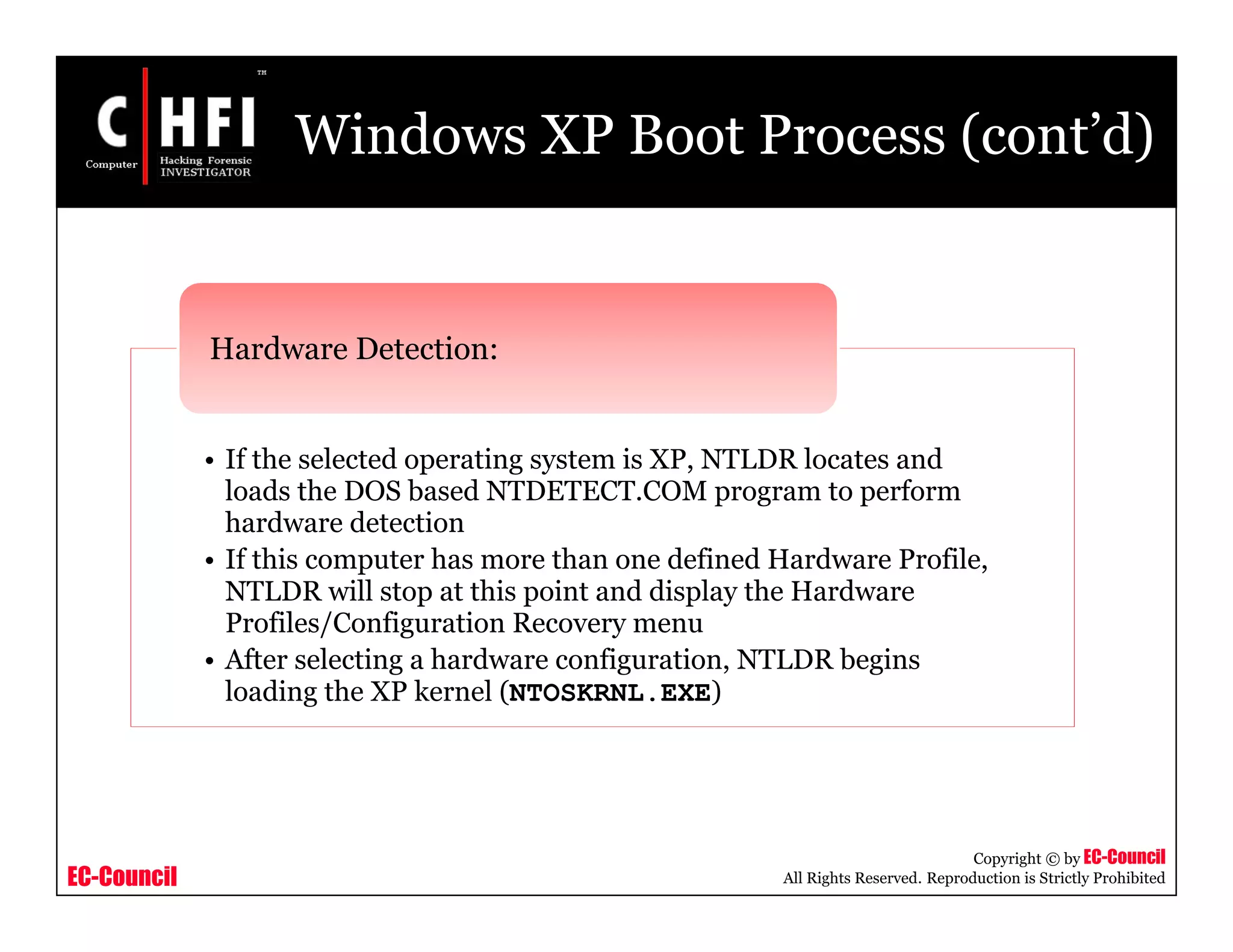 C HFI
TM
Computer Hacking Forensic INVESTIGATOR

Windows XP Boot Process (cont'd)

Hardware Detection:

• If the selected operating system is XP, NTLDR locates and loads the DOS based NTDETECT.COM program to perform hardware detection
• If this computer has more than one defined Hardware Profile, NTLDR will stop at this point and display the Hardware Profiles/Configuration Recovery menu
• After selecting a hardware configuration, NTLDR begins loading the XP kernel (NTOSKRNL.EXE)

EC-Council

Copyright © by EC-Council
All Rights Reserved. Reproduction is Strictly Prohibited